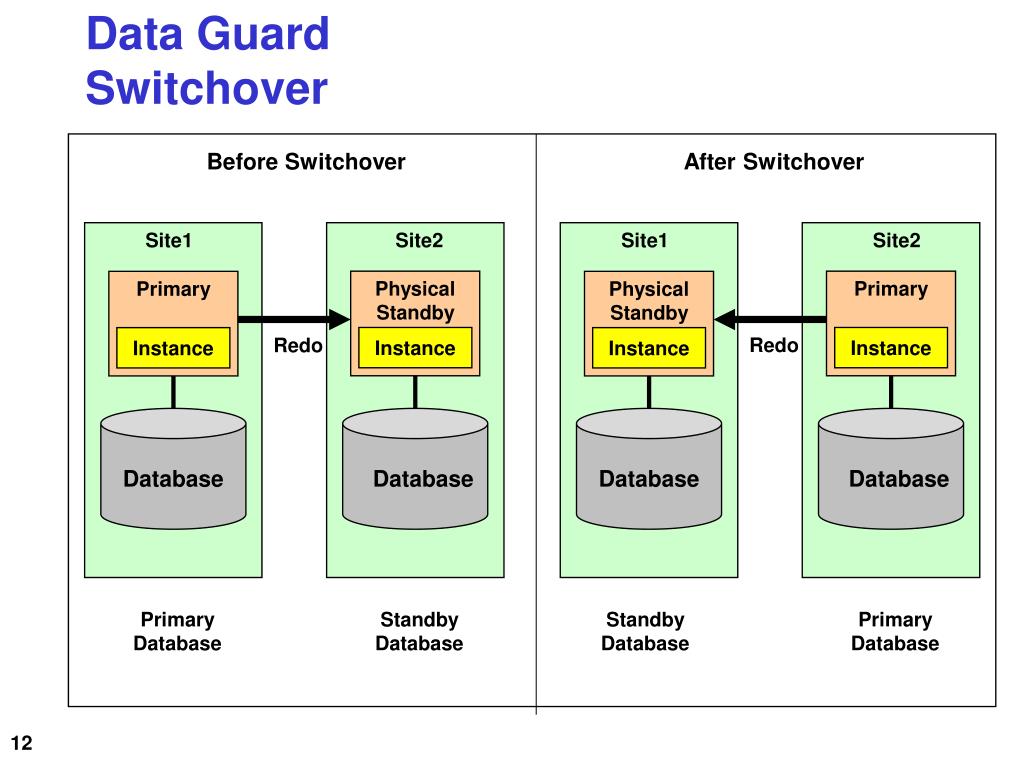 Data Guard Switchover

Before Switchover

Site1

Primary

Instance

Database

Redo

Site2

Physical Standby

Instance

Database

Primary Database

Standby Database

After Switchover

Site1

Physical Standby

Instance

Database

Redo

Site2

Primary

Instance

Database

Standby Database

Primary Database

12